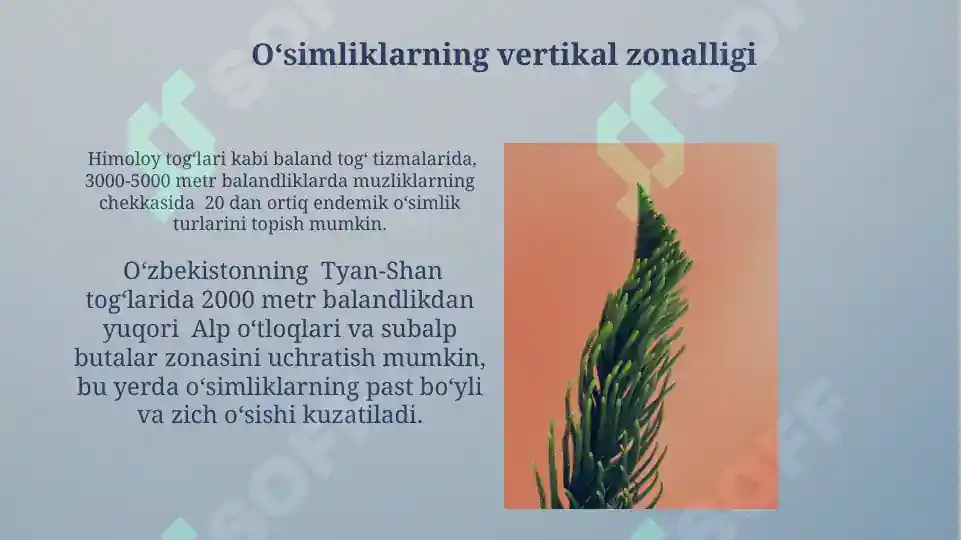 O‘simliklarning vertikal zonalligi

Himoloy tog‘lari kabi baland tog‘ tizmalarida, 3000-5000 metr balandliklarda muzliklarning chekkasida 20 dan ortiq endemik o‘simlik turlarini topish mumkin.

O‘zbekistonning Tyan-Shan tog‘larida 2000 metr balandlikdan yuqori Alp o‘tloqlari va subalp butalar zonasini uchratish mumkin, bu yerda o‘simliklarning past bo‘yli va zich o‘sishi kuzatiladi.

SOFF